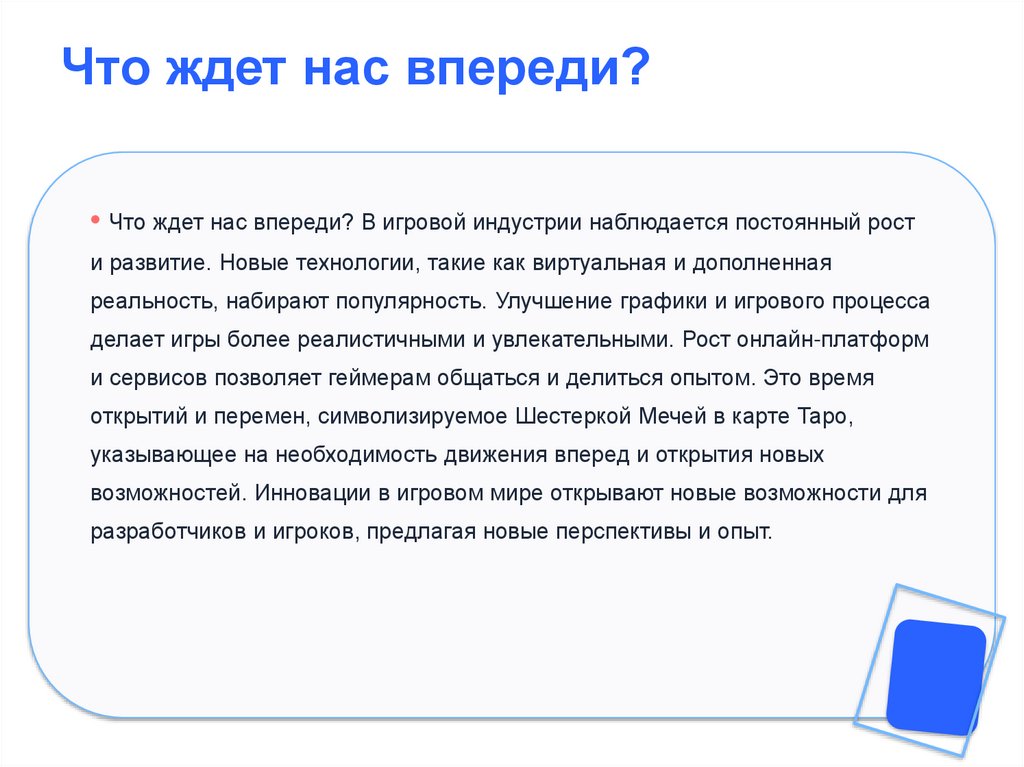 Что ждет нас впереди?

• Что ждет нас впереди? В игровой индустрии наблюдается постоянный рост и развитие. Новые технологии, такие как виртуальная и дополненная реальность, набирают популярность. Улучшение графики и игрового процесса делает игры более реалистичными и увлекательными. Рост онлайн-платформ и сервисов позволяет геймерам общаться и делиться опытом. Это время открытий и перемен, символизируемое Шестеркой Мечей в карте Таро, указывающее на необходимость движения вперед и открытия новых возможностей. Инновации в игровом мире открывают новые возможности для разработчиков и игроков, предлагая новые перспективы и опыт.